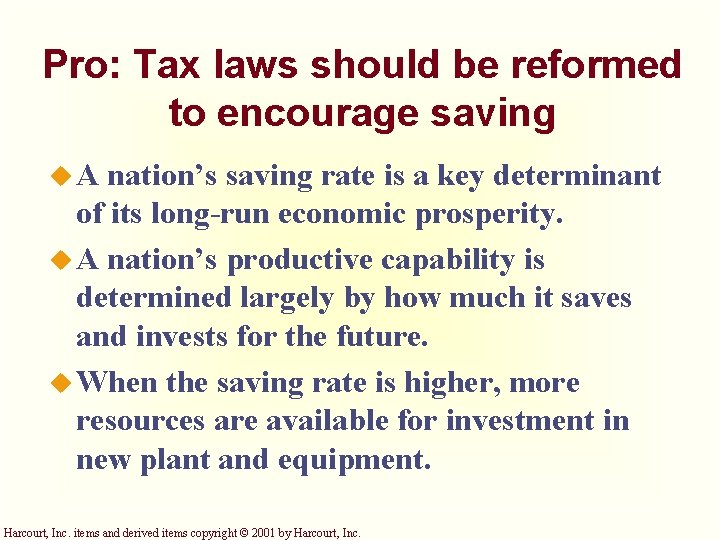 Pro: Tax laws should be reformed to encourage saving

• A nation's saving rate is a key determinant of its long-run economic prosperity.

• A nation's productive capability is determined largely by how much it saves and invests for the future.

• When the saving rate is higher, more resources are available for investment in new plant and equipment.

Harcourt, Inc. items and derived items copyright © 2001 by Harcourt, Inc.